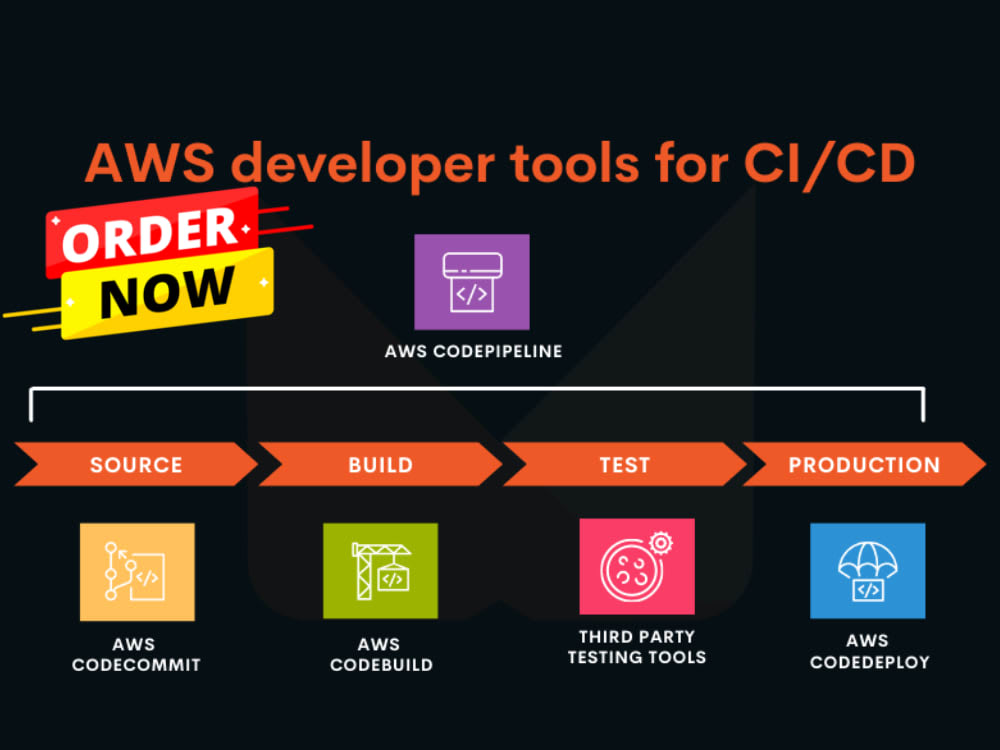 AWS developer tools for CI/CD

ORDER NOW

AWS CODEPIPELINE

SOURCE

BUILD

TEST

PRODUCTION

AWS CODECOMMIT

AWS CODEBUILD

THIRD PARTY TESTING TOOLS

AWS CODEDEPLOY